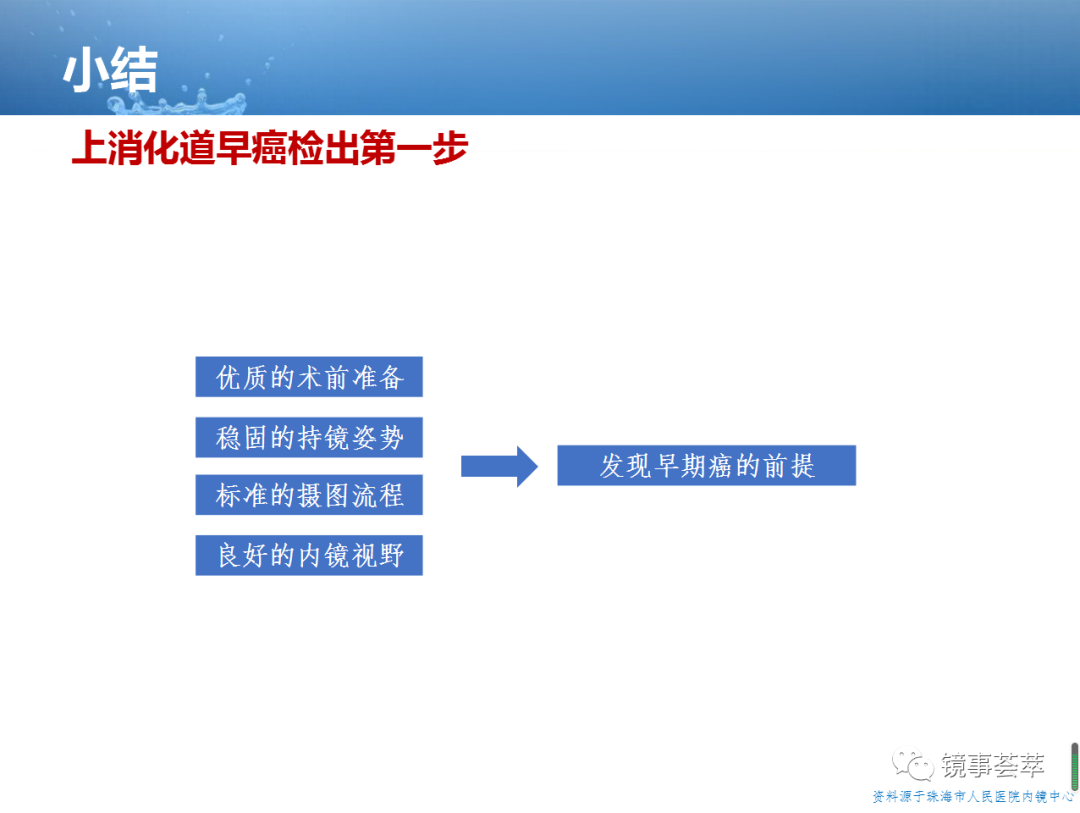 小结

上消化道早癌检出第一步

优质的术前准备

稳固的持镜姿势

标准的摄图流程

良好的内镜视野

发现早期癌的前提

镜事荟萃

资料源于珠海市人民医院内镜中心